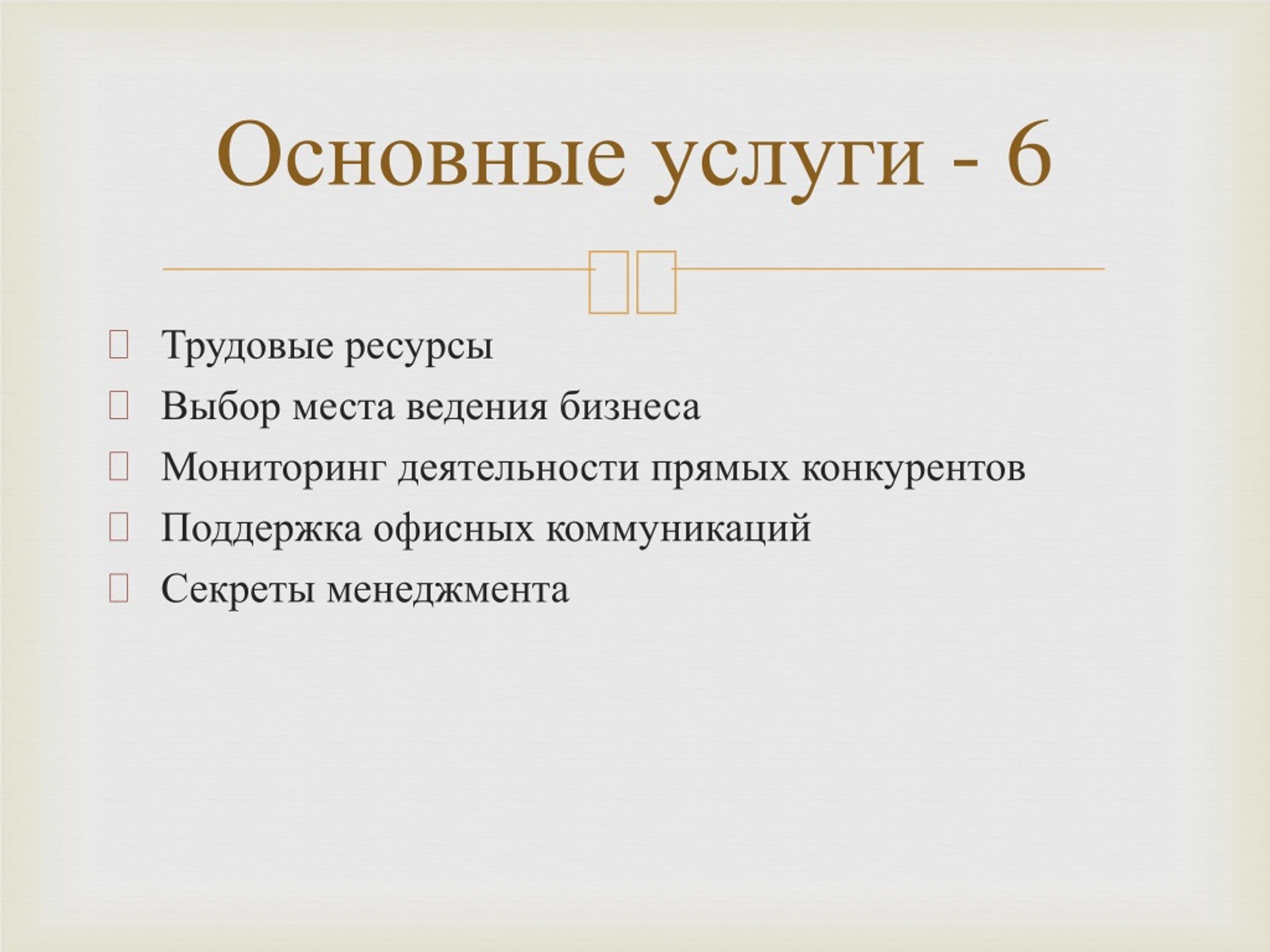 Основные услуги - 6

Трудовые ресурсы
Выбор места ведения бизнеса
Мониторинг деятельности прямых конкурентов
Поддержка офисных коммуникаций
Секреты менеджмента